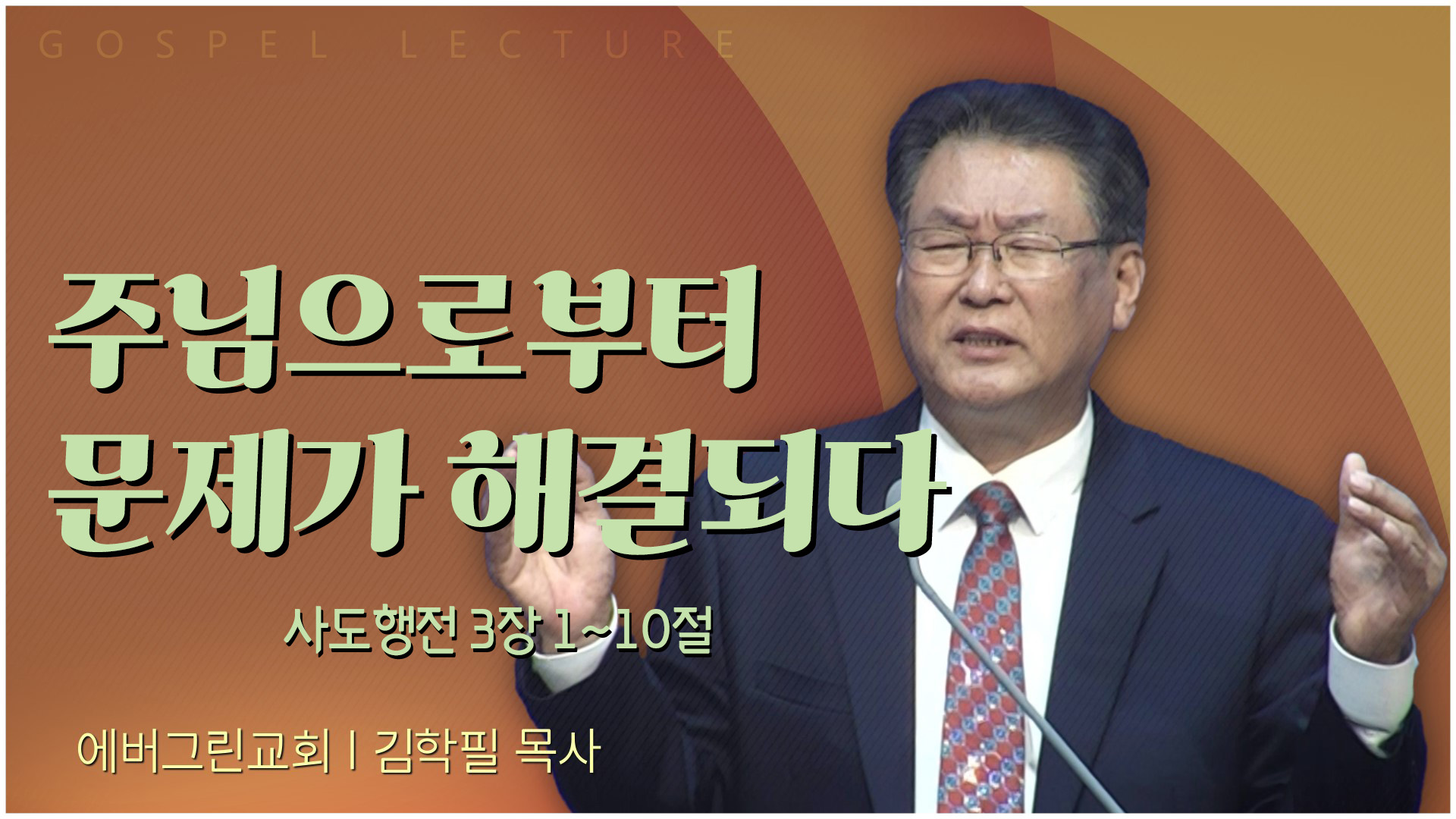 GOSPEL LECTURE

주님으로부터
문제가 해결되다

사도행전 3장 1~10절

에버그린교회 | 김학필 목사